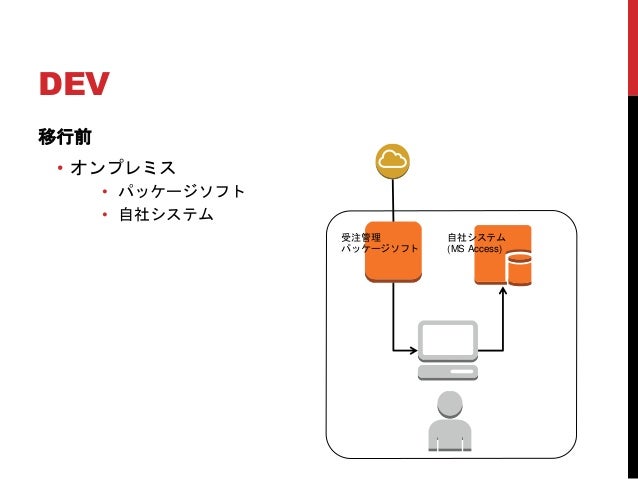 DEV

移行前

• オンプレミス
  • パッケージソフト
  • 自社システム

受注管理
パッケージソフト

自社システム
(MS Access)